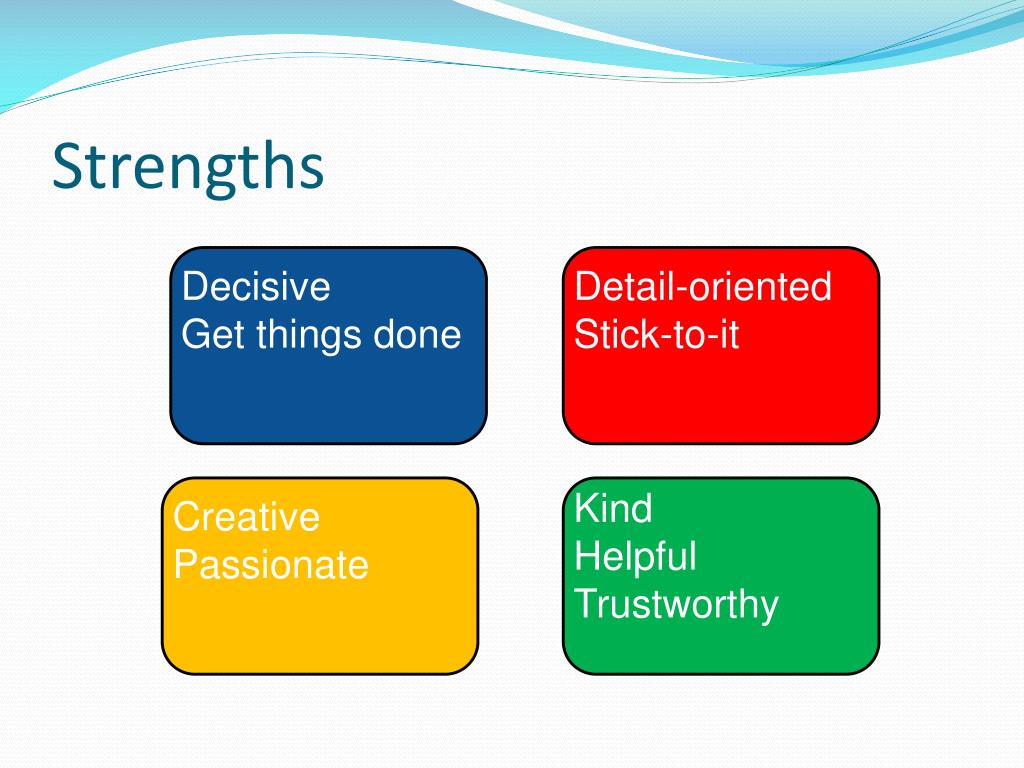 Strengths

Decisive
Get things done

Detail-oriented
Stick-to-it

Creative
Passionate

Kind
Helpful
Trustworthy